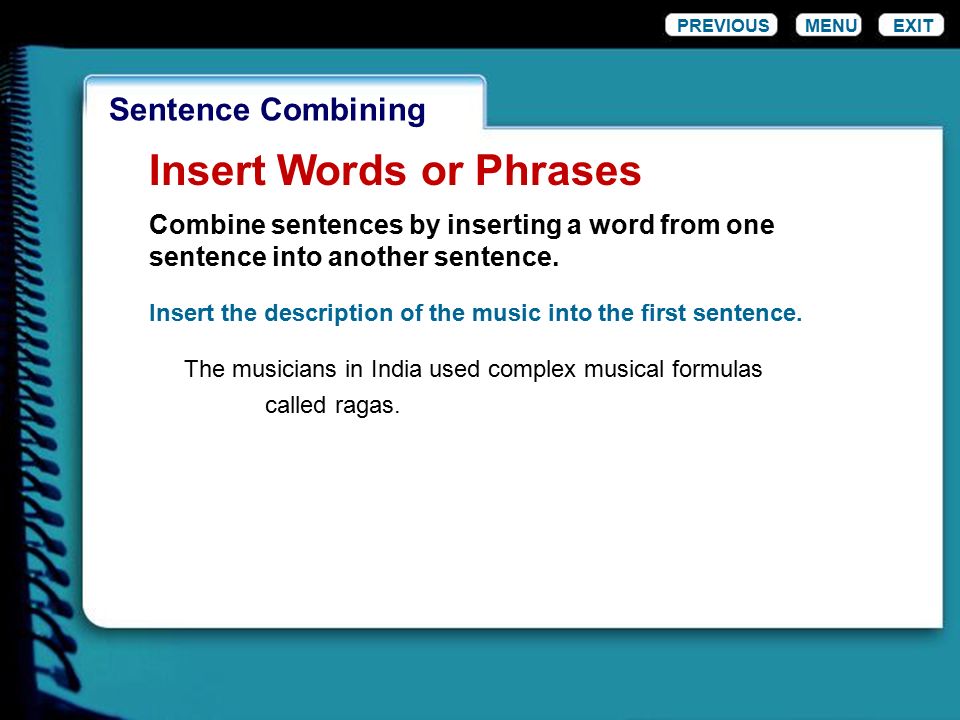 PREVIOUS MENU EXIT

Sentence Combining

Insert Words or Phrases

Combine sentences by inserting a word from one sentence into another sentence.

Insert the description of the music into the first sentence.

The musicians in India used complex musical formulas called ragas.